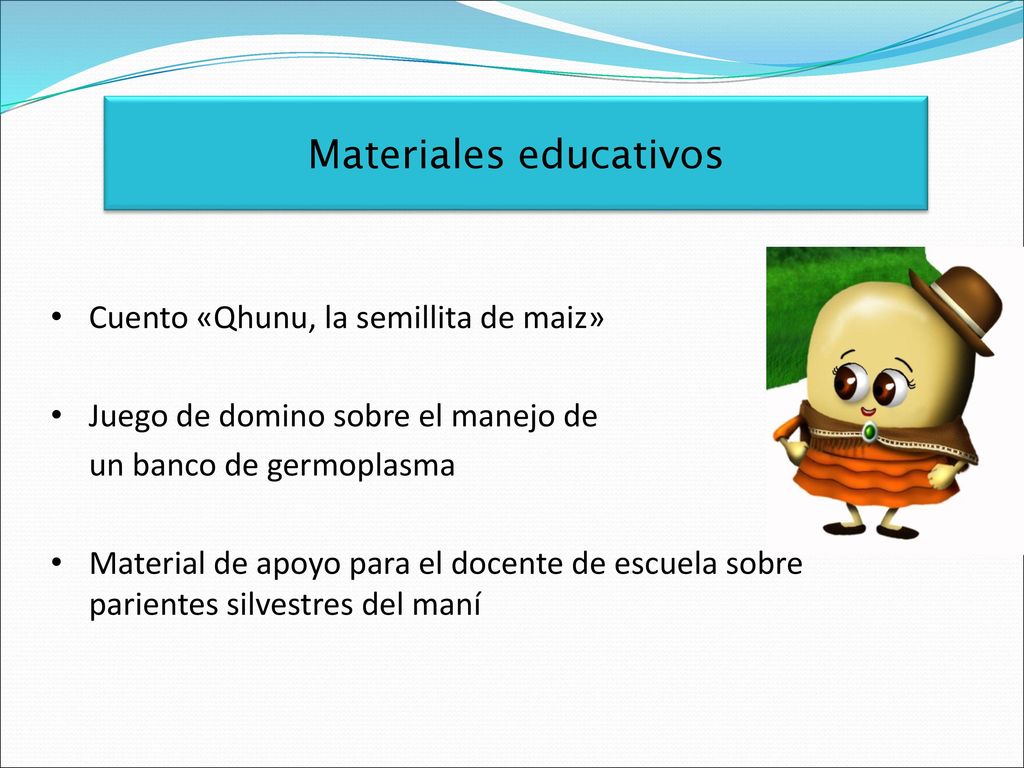 Materiales educativos

• Cuento «Qhunu, la semillita de maiz»

• Juego de domino sobre el manejo de un banco de germoplasma

• Material de apoyo para el docente de escuela sobre parientes silvestres del maní